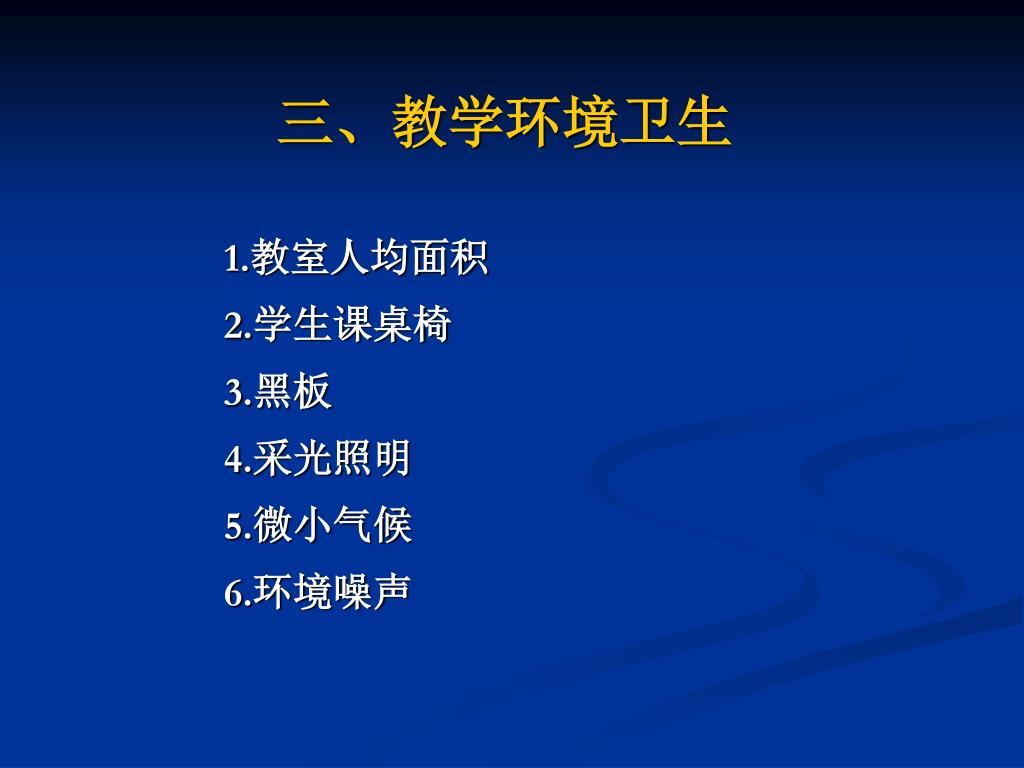 三、教学环境卫生

1.教室人均面积

2.学生课桌椅

3.黑板

4.采光照明

5.微小气候

6.环境噪声